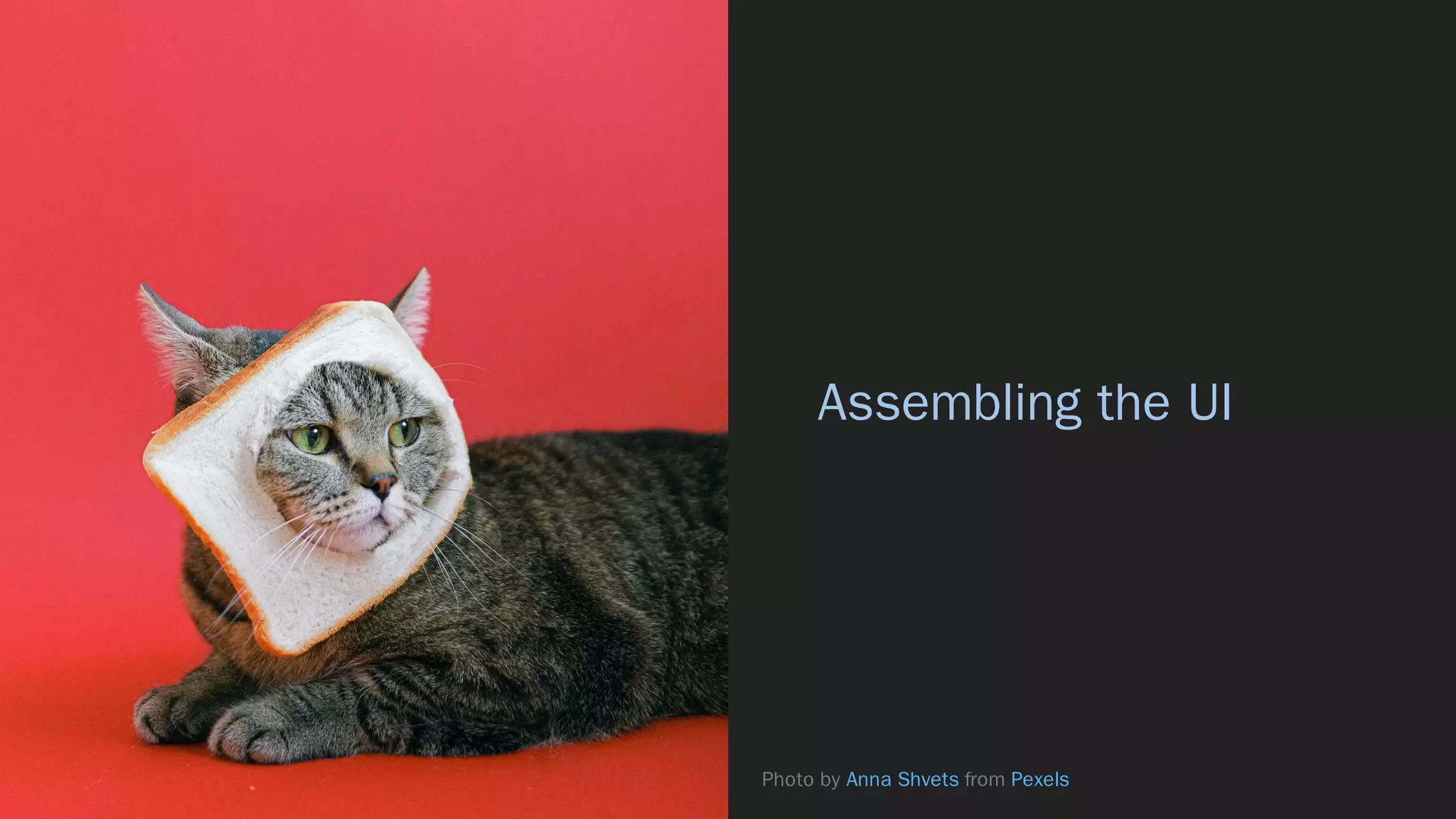 Assembling the UI

Photo by Anna Shvets from Pexels